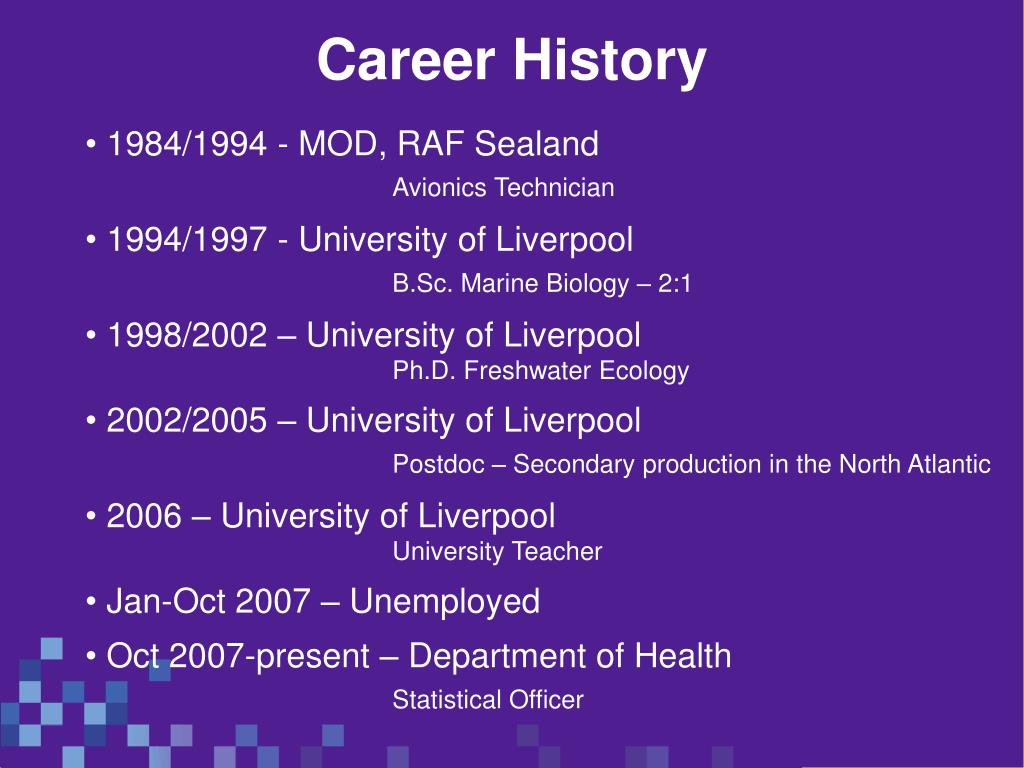 Career History

• 1984/1994 - MOD, RAF Sealand
Avionics Technician

• 1994/1997 - University of Liverpool
B.Sc. Marine Biology – 2:1

• 1998/2002 – University of Liverpool
Ph.D. Freshwater Ecology

• 2002/2005 – University of Liverpool
Postdoc – Secondary production in the North Atlantic

• 2006 – University of Liverpool
University Teacher

• Jan-Oct 2007 – Unemployed

• Oct 2007-present – Department of Health
Statistical Officer